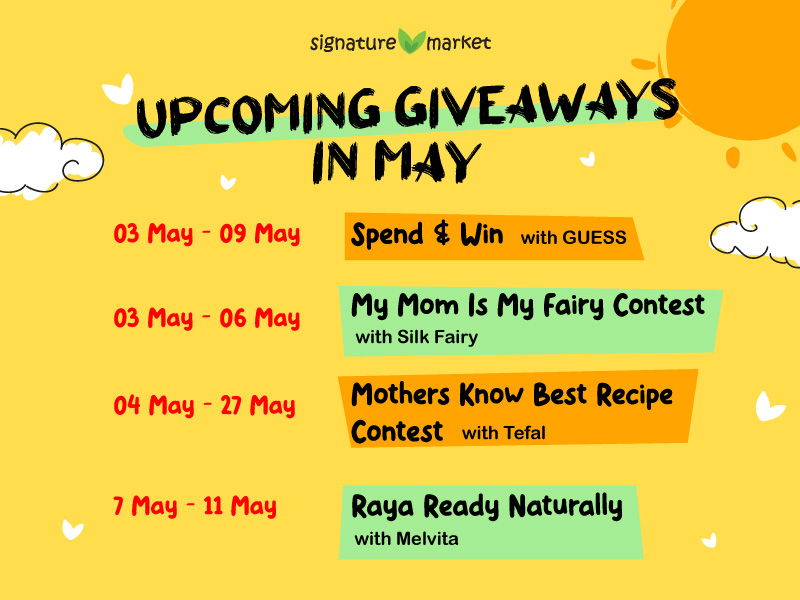 signature market

UPCOMING GIVEAWAYS IN MAY

03 May - 09 May

Spend & Win with GUESS

03 May - 06 May

My Mom Is My Fairy Contest with Silk Fairy

04 May - 27 May

Mothers Know Best Recipe Contest with Tefal

7 May - 11 May

Raya Ready Naturally with Melvita